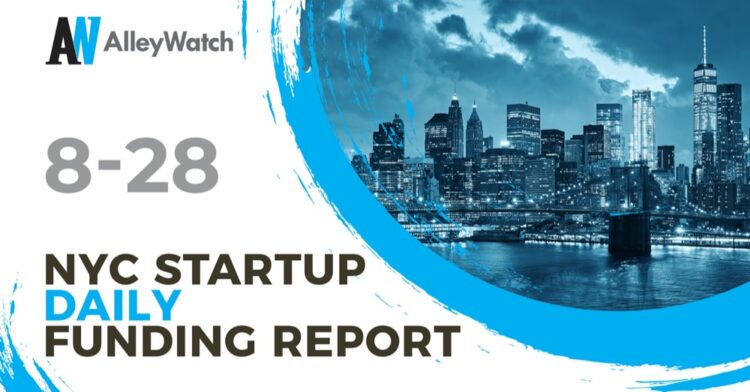 AW AlleyWatch

8-28

NYC STARTUP
DAILY
FUNDING REPORT